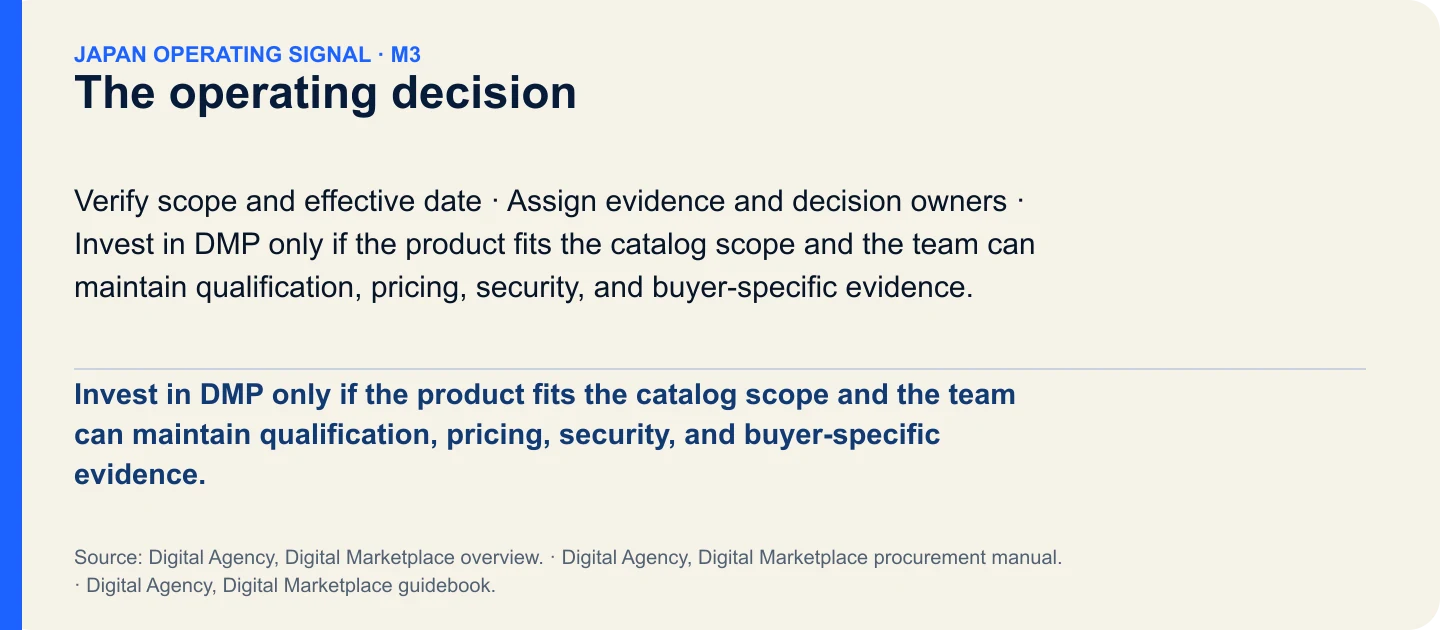 JAPAN OPERATING SIGNAL · M3
The operating decision

Verify scope and effective date · Assign evidence and decision owners · Invest in DMP only if the product fits the catalog scope and the team can maintain qualification, pricing, security, and buyer-specific evidence.

Invest in DMP only if the product fits the catalog scope and the team can maintain qualification, pricing, security, and buyer-specific evidence.

Source: Digital Agency, Digital Marketplace overview. · Digital Agency, Digital Marketplace procurement manual. · Digital Agency, Digital Marketplace guidebook.